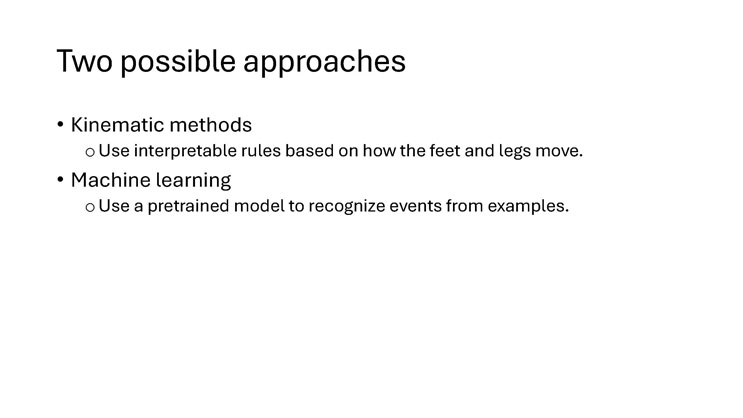 Two possible approaches

• Kinematic methods
  o Use interpretable rules based on how the feet and legs move.
• Machine learning
  o Use a pretrained model to recognize events from examples.